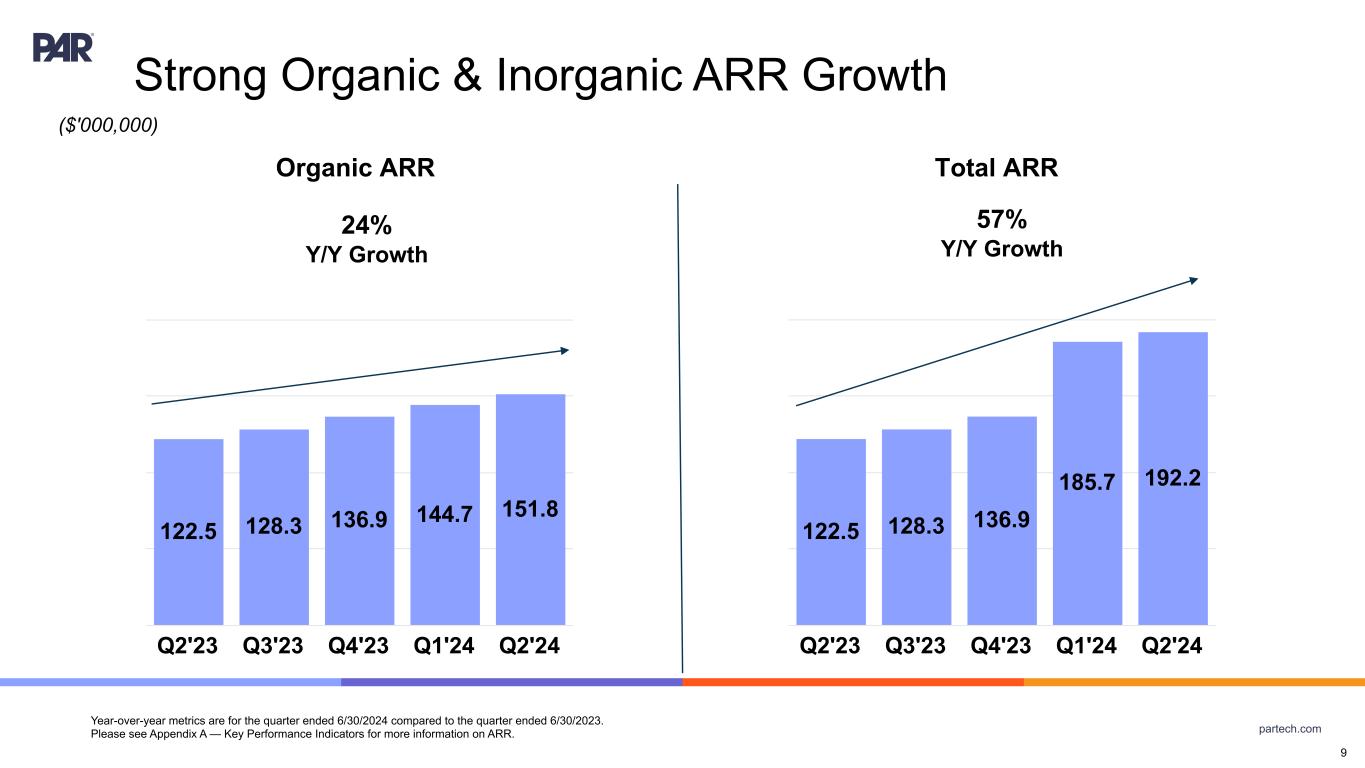 PAR

Strong Organic & Inorganic ARR Growth

($'000,000)

Organic ARR

24%
Y/Y Growth

122.5 128.3 136.9 144.7 151.8

Q2'23 Q3'23 Q4'23 Q1'24 Q2'24

Total ARR

57%
Y/Y Growth

122.5 128.3 136.9 185.7 192.2

Q2'23 Q3'23 Q4'23 Q1'24 Q2'24

Year-over-year metrics are for the quarter ended 6/30/2024 compared to the quarter ended 6/30/2023.
Please see Appendix A — Key Performance Indicators for more information on ARR.

partech.com

9